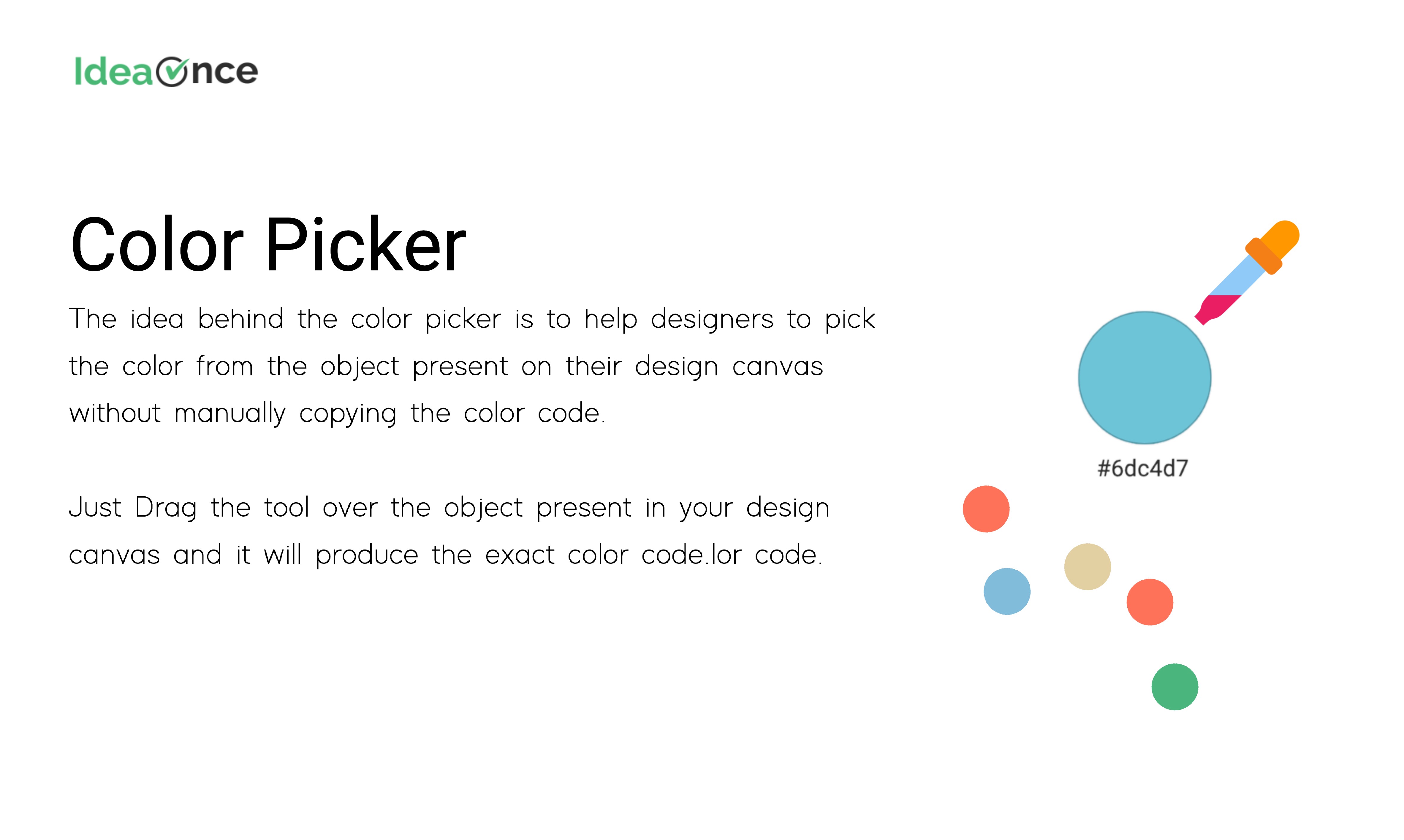 IdeaOnce

Color Picker

The idea behind the color picker is to help designers to pick the color from the object present on their design canvas without manually copying the color code.

Just Drag the tool over the object present in your design canvas and it will produce the exact color code.lor code.

#6dc4d7